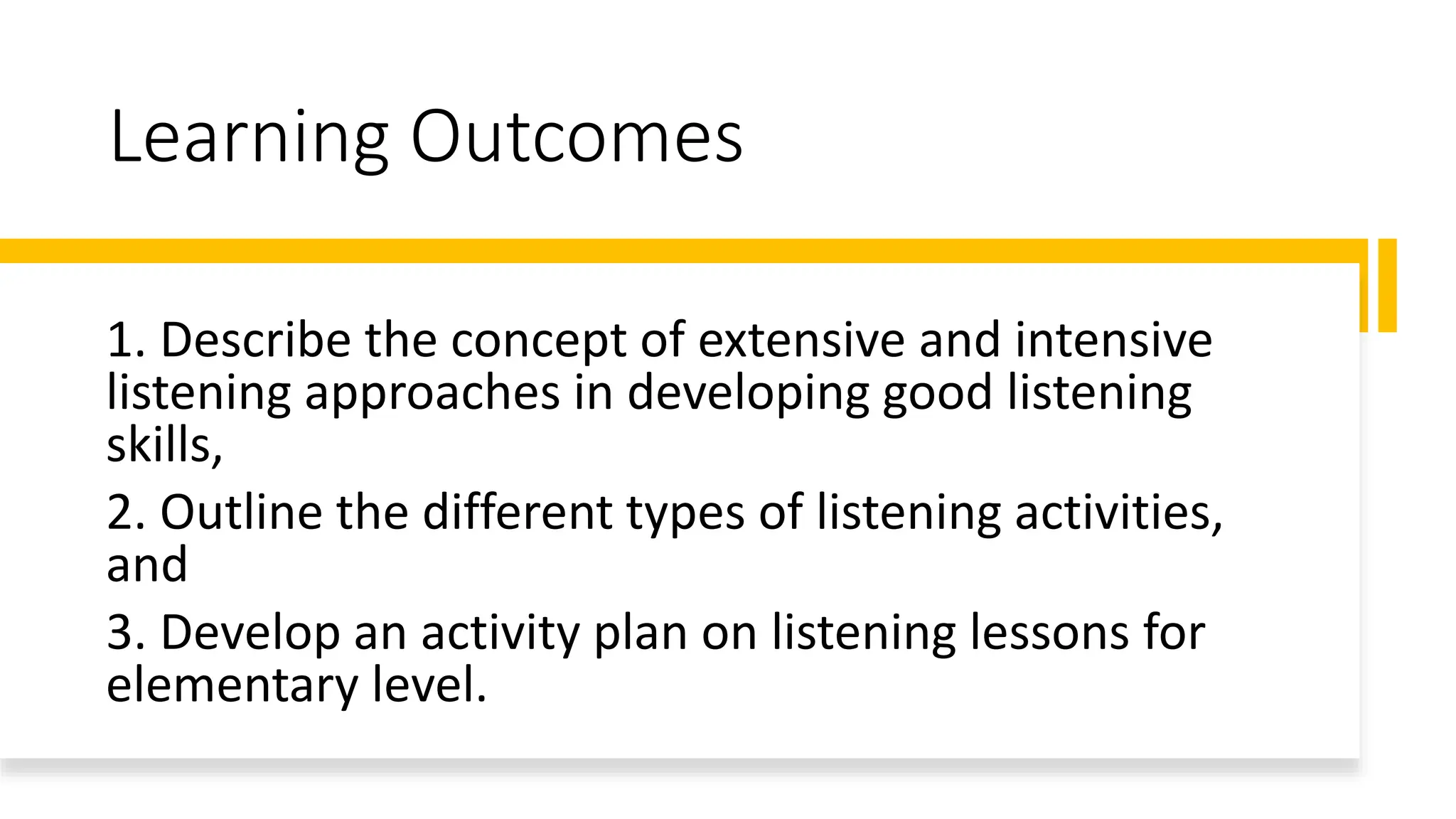 Learning Outcomes

1. Describe the concept of extensive and intensive listening approaches in developing good listening skills,

2. Outline the different types of listening activities, and

3. Develop an activity plan on listening lessons for elementary level.